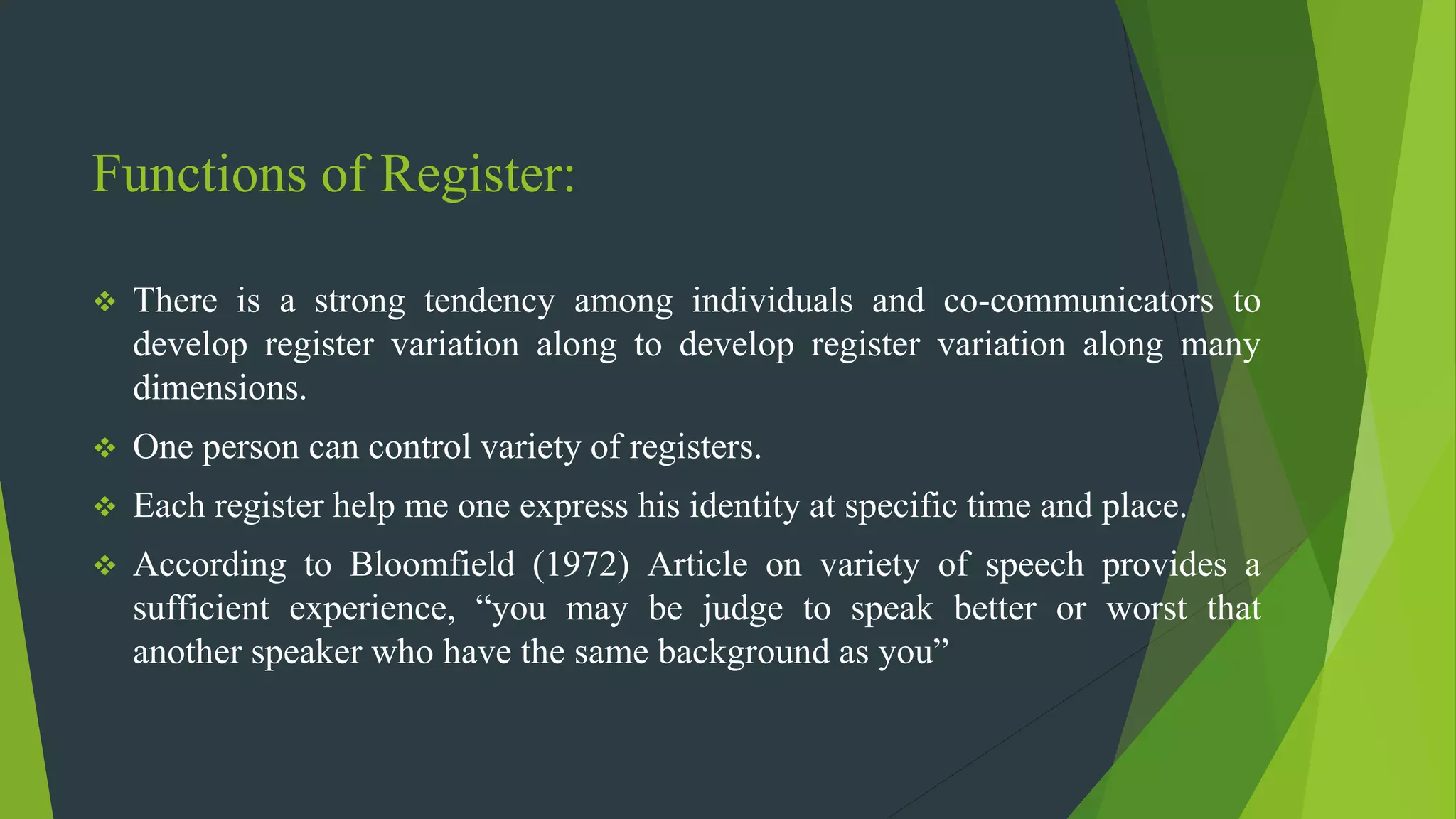 Functions of Register:

❖ There is a strong tendency among individuals and co-communicators to develop register variation along to develop register variation along many dimensions.

❖ One person can control variety of registers.

❖ Each register help me one express his identity at specific time and place.

❖ According to Bloomfield (1972) Article on variety of speech provides a sufficient experience, “you may be judge to speak better or worst that another speaker who have the same background as you”